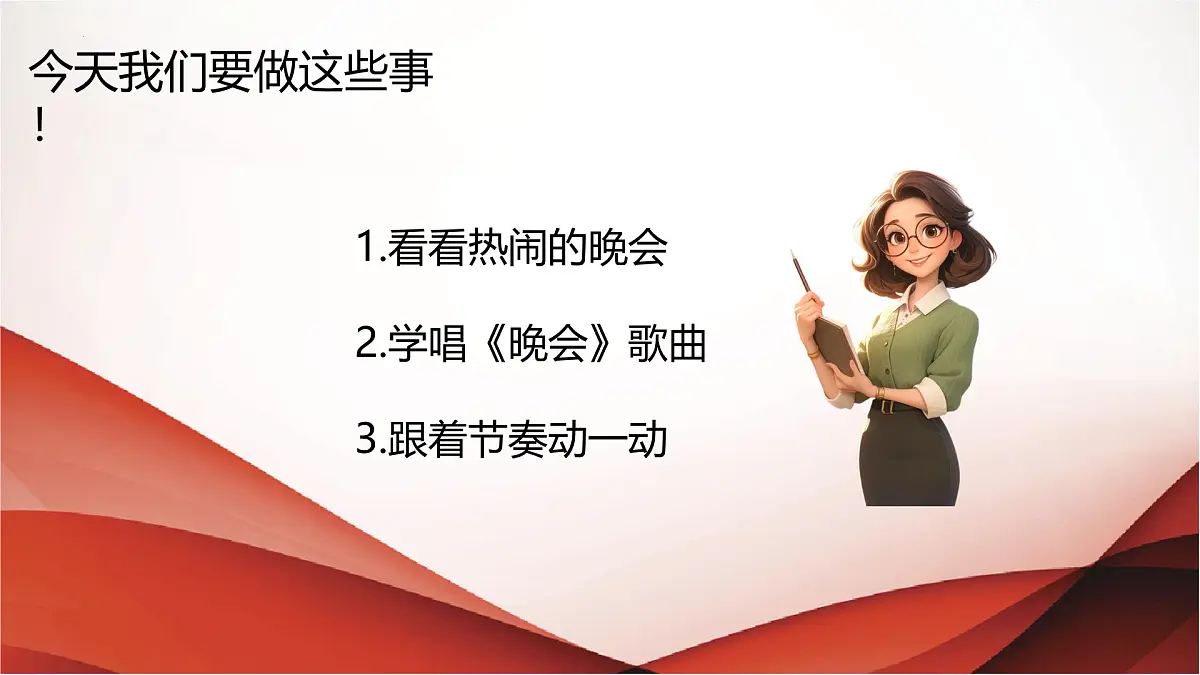 今天我们要做这些事！

1.看看热闹的晚会

2.学唱《晚会》歌曲

3.跟着节奏动一动